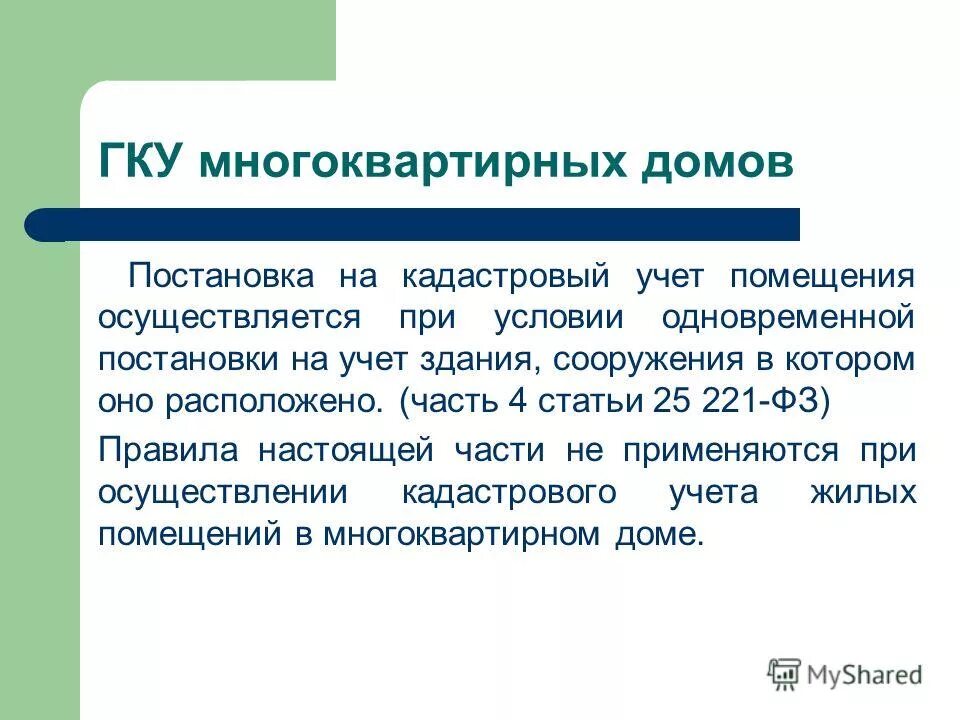 ГКУ многоквартирных домов

Постановка на кадастровый учет помещения осуществляется при условии одновременной постановки на учет здания, сооружения в котором оно расположено. (часть 4 статьи 25 221-ФЗ)

Правила настоящей части не применяются при осуществлении кадастрового учета жилых помещений в многоквартирном доме.

MyShared